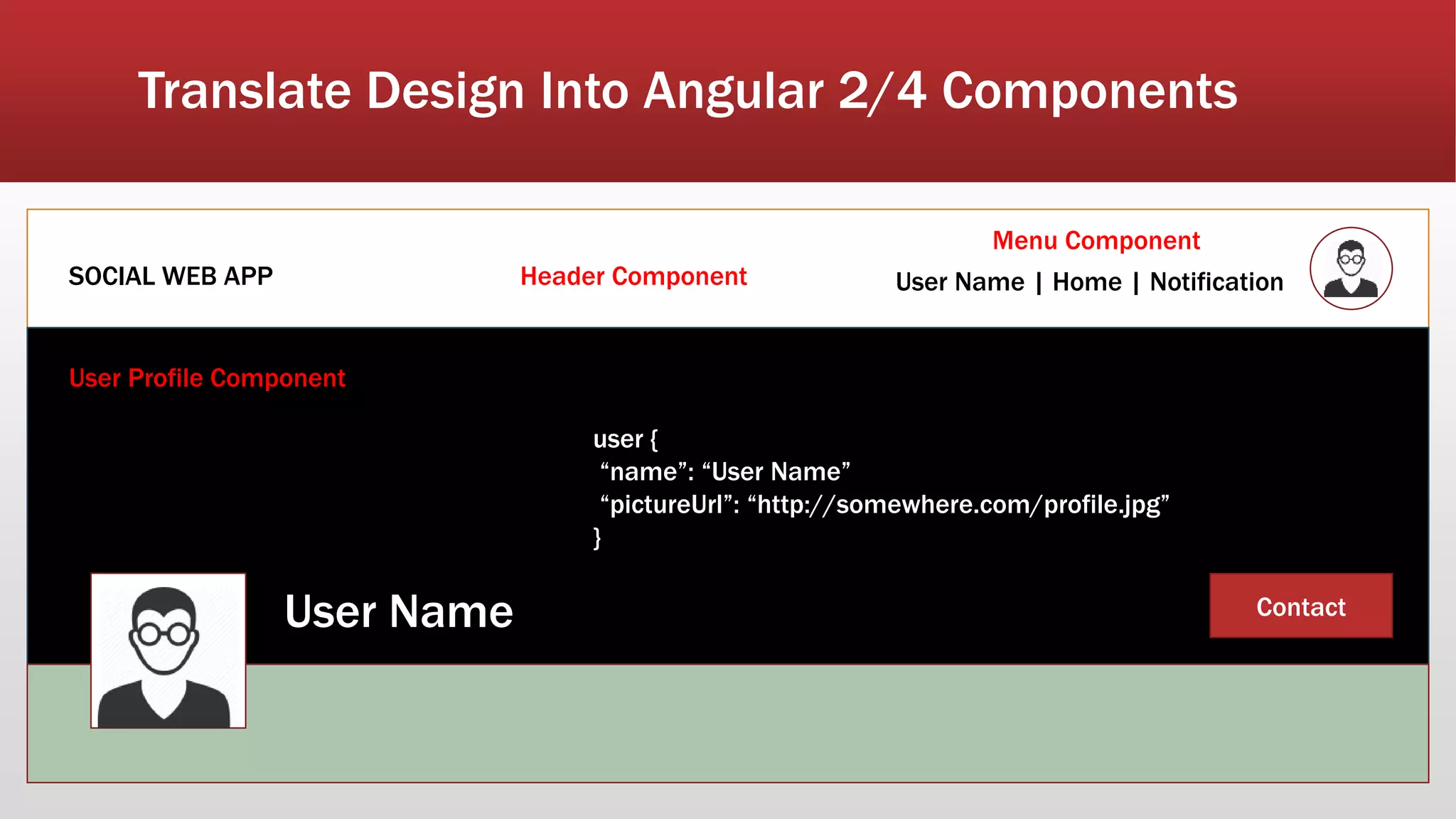 Translate Design Into Angular 2/4 Components

SOCIAL WEB APP

Header Component

Menu Component

User Name | Home | Notification

User Profile Component

user {
“name”: “User Name”
“pictureUrl”: “http://somewhere.com/profile.jpg”
}

User Name

Contact